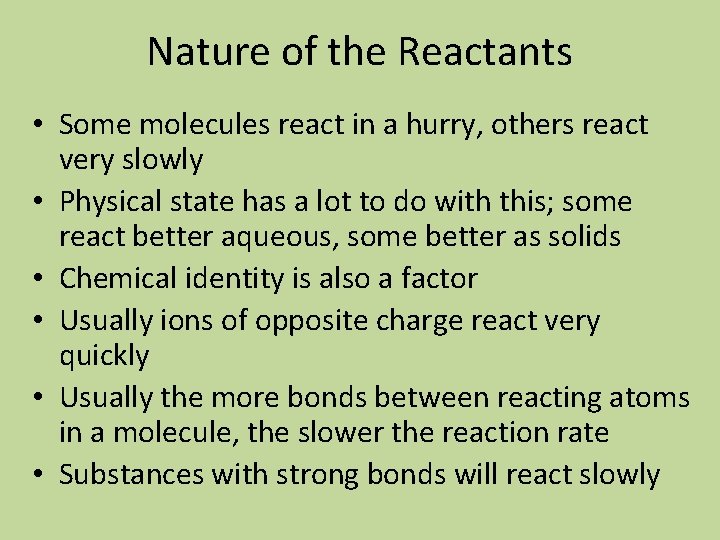 Nature of the Reactants

• Some molecules react in a hurry, others react very slowly
• Physical state has a lot to do with this; some react better aqueous, some better as solids
• Chemical identity is also a factor
• Usually ions of opposite charge react very quickly
• Usually the more bonds between reacting atoms in a molecule, the slower the reaction rate
• Substances with strong bonds will react slowly